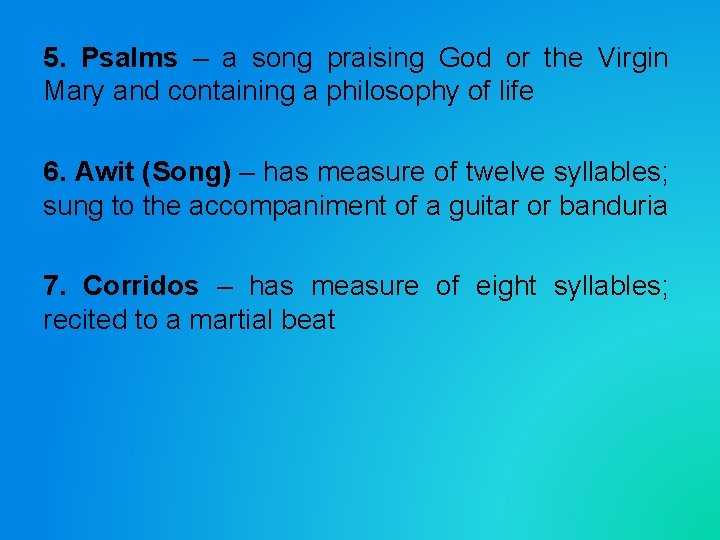 5. Psalms – a song praising God or the Virgin Mary and containing a philosophy of life

6. Awit (Song) – has measure of twelve syllables; sung to the accompaniment of a guitar or banduria

7. Corridos – has measure of eight syllables; recited to a martial beat